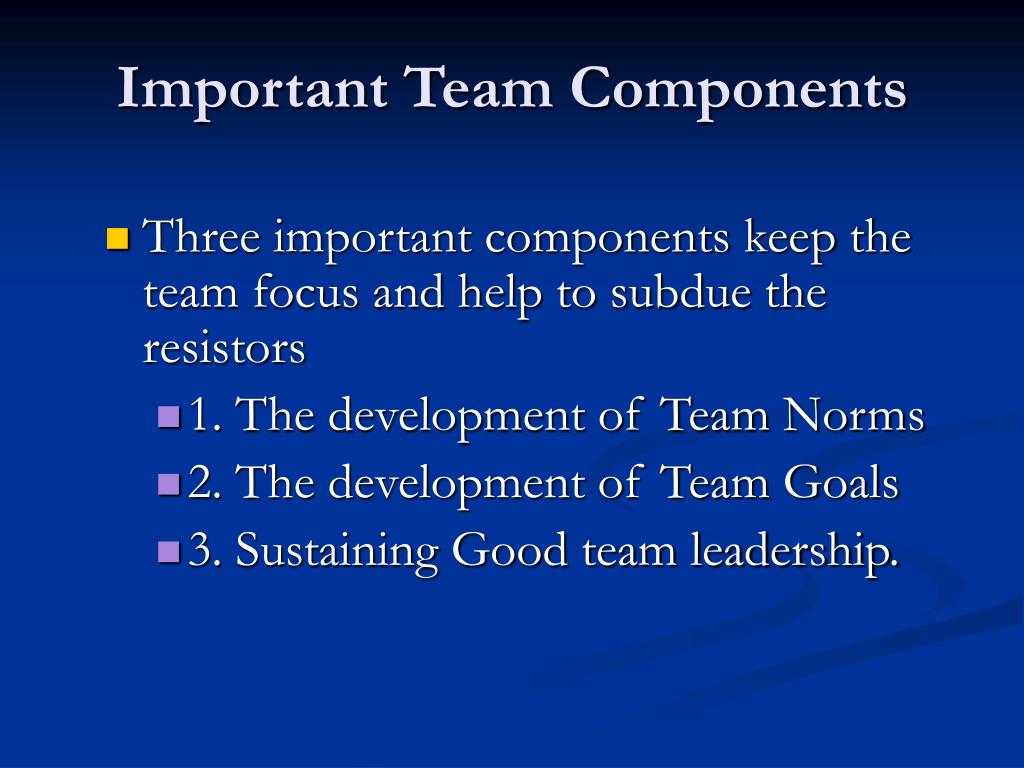 Important Team Components

Three important components keep the team focus and help to subdue the resistors

1. The development of Team Norms

2. The development of Team Goals

3. Sustaining Good team leadership.